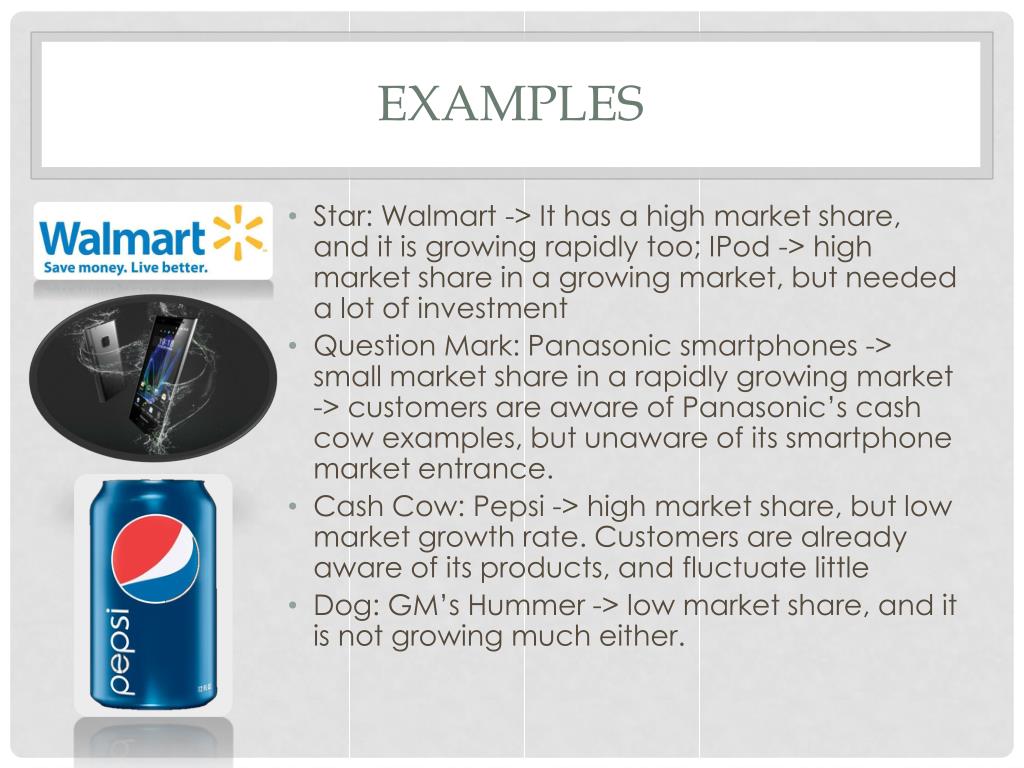 EXAMPLES

Walmart
Save money. Live better.

pepsi

• Star: Walmart -> It has a high market share, and it is growing rapidly too; IPod -> high market share in a growing market, but needed a lot of investment
• Question Mark: Panasonic smartphones -> small market share in a rapidly growing market -> customers are aware of Panasonic's cash cow examples, but unaware of its smartphone market entrance.
• Cash Cow: Pepsi -> high market share, but low market growth rate. Customers are already aware of its products, and fluctuate little
• Dog: GM's Hummer -> low market share, and it is not growing much either.